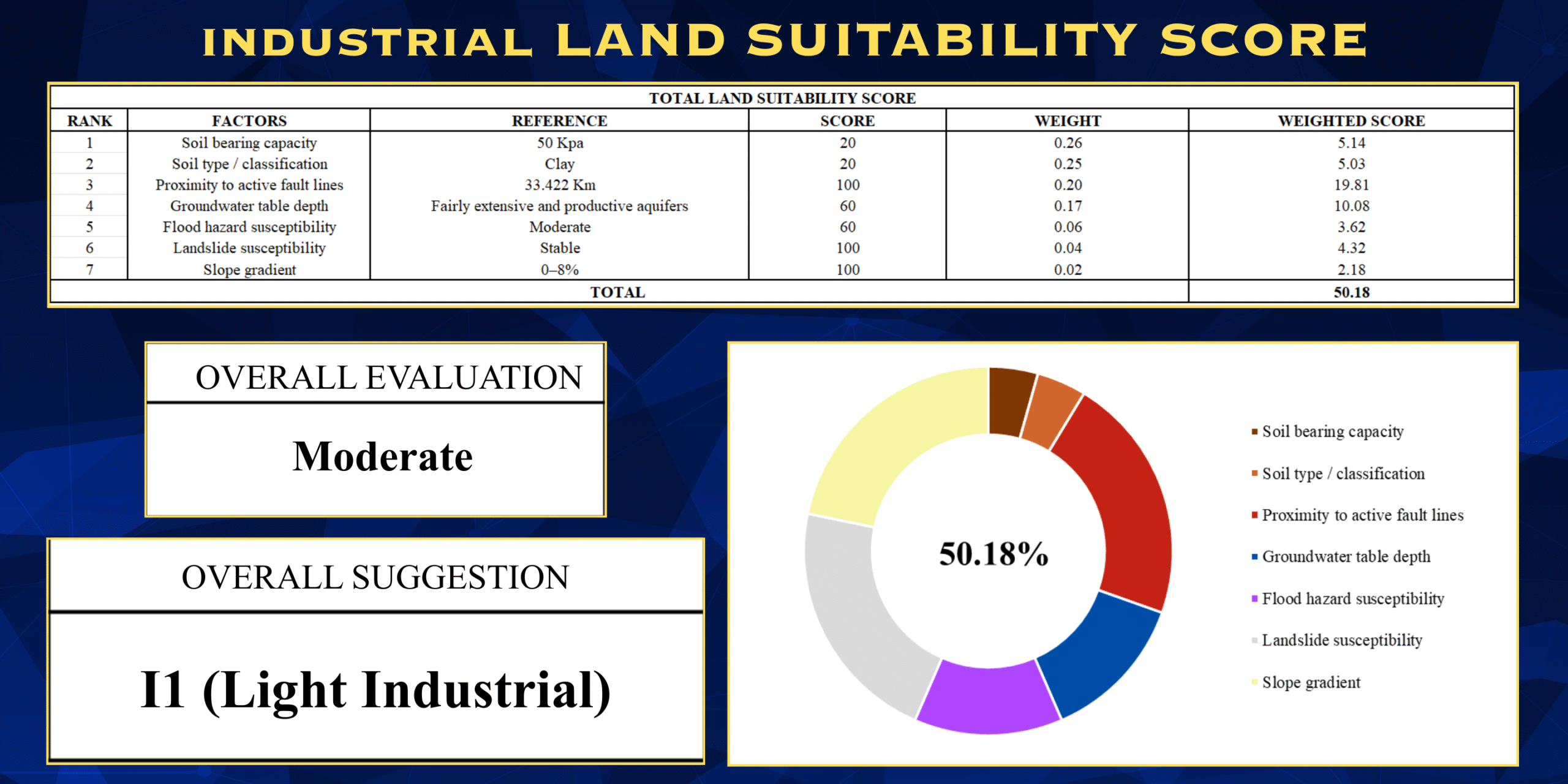 INDUSTRIAL LAND SUITABILITY SCORE

TOTAL LAND SUITABILITY SCORE

| RANK | FACTORS | REFERENCE | SCORE | WEIGHT | WEIGHTED SCORE |
|---|---|---|---|---|---|
| 1 | Soil bearing capacity | 50 Kpa | 20 | 0.26 | 5.14 |
| 2 | Soil type / classification | Clay | 20 | 0.25 | 5.03 |
| 3 | Proximity to active fault lines | 33.422 Km | 100 | 0.20 | 19.81 |
| 4 | Groundwater table depth | Fairly extensive and productive aquifers | 60 | 0.17 | 10.08 |
| 5 | Flood hazard susceptibility | Moderate | 60 | 0.06 | 3.62 |
| 6 | Landslide susceptibility | Stable | 100 | 0.04 | 4.32 |
| 7 | Slope gradient | 0–8% | 100 | 0.02 | 2.18 |
| TOTAL | | | | | 50.18 |

OVERALL EVALUATION

Moderate

OVERALL SUGGESTION

I1 (Light Industrial)

50.18%

Soil bearing capacity
Soil type / classification
Proximity to active fault lines
Groundwater table depth
Flood hazard susceptibility
Landslide susceptibility
Slope gradient